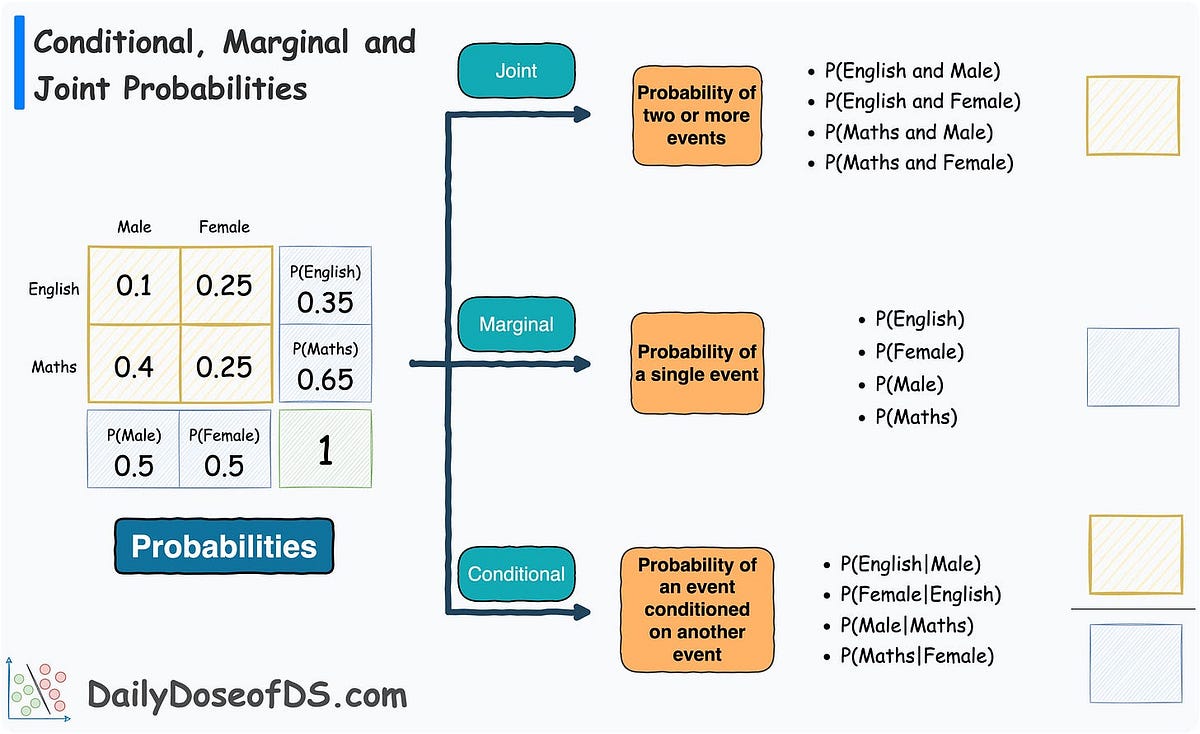 Conditional, Marginal and Joint Probabilities

| | Male | Female | |
|---|---|---|---|
| English | 0.1 | 0.25 | P(English) 0.35 |
| Maths | 0.4 | 0.25 | P(Maths) 0.65 |
| | P(Male) 0.5 | P(Female) 0.5 | 1 |

Probabilities

Joint

Probability of two or more events

- P(English and Male)
- P(English and Female)
- P(Maths and Male)
- P(Maths and Female)

Marginal

Probability of a single event

- P(English)
- P(Female)
- P(Male)
- P(Maths)

Conditional

Probability of an event conditioned on another event

- P(English|Male)
- P(Female|English)
- P(Male|Maths)
- P(Maths|Female)

DailyDoseofDS.com